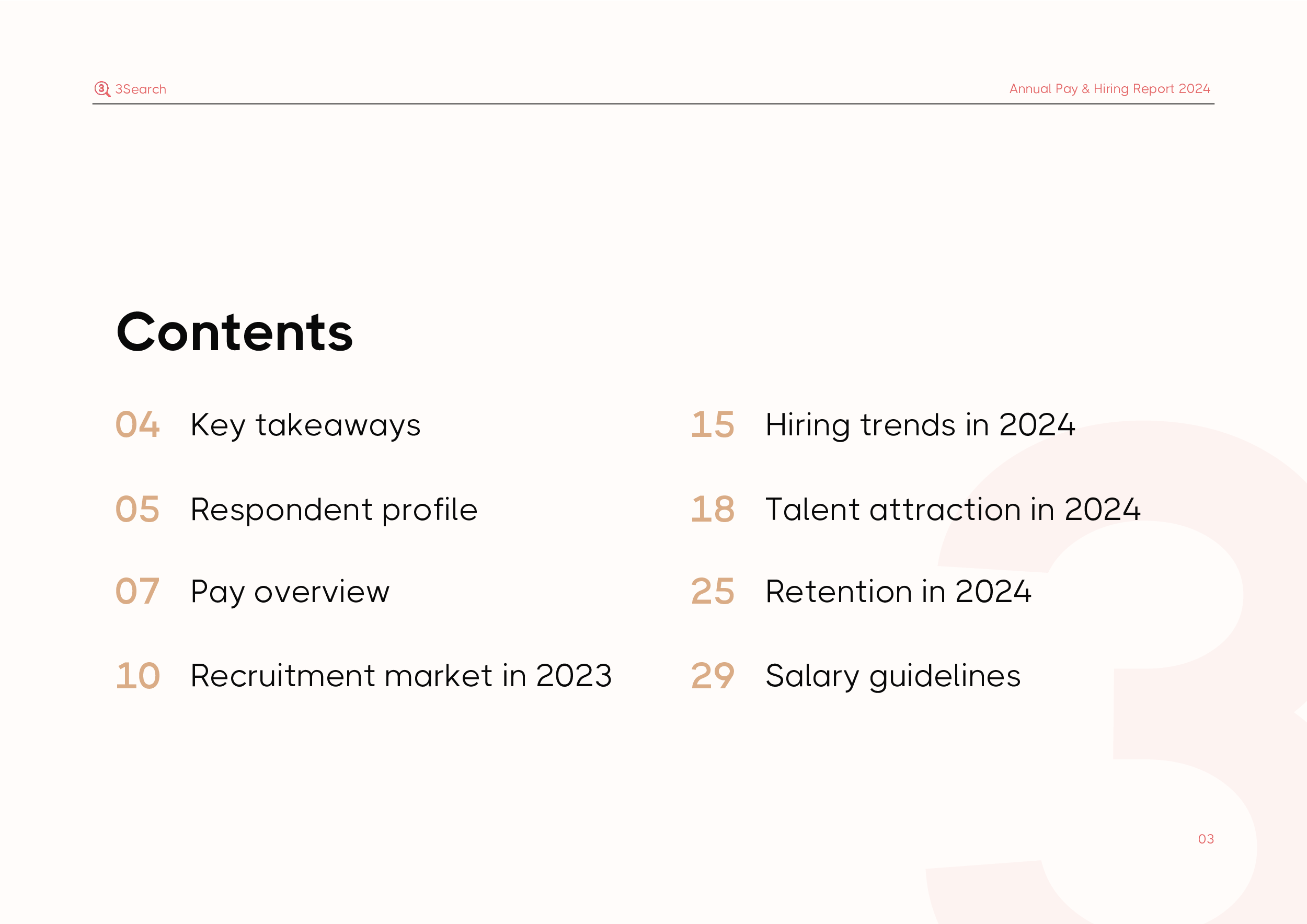 3Search

Annual Pay & Hiring Report 2024

Contents

04 Key takeaways

05 Respondent profile

07 Pay overview

10 Recruitment market in 2023

15 Hiring trends in 2024

18 Talent attraction in 2024

25 Retention in 2024

29 Salary guidelines

03